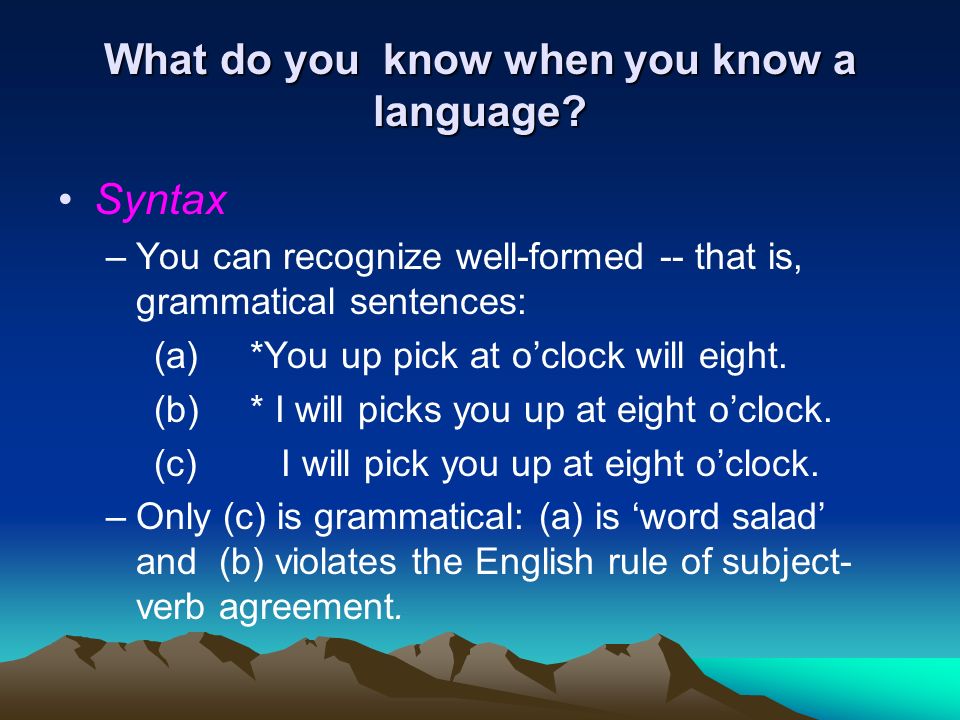 What do you know when you know a language?

• Syntax

– You can recognize well-formed -- that is, grammatical sentences:

(a) *You up pick at o’clock will eight.

(b) * I will picks you up at eight o’clock.

(c) I will pick you up at eight o’clock.

– Only (c) is grammatical: (a) is ‘word salad’ and (b) violates the English rule of subject-verb agreement.